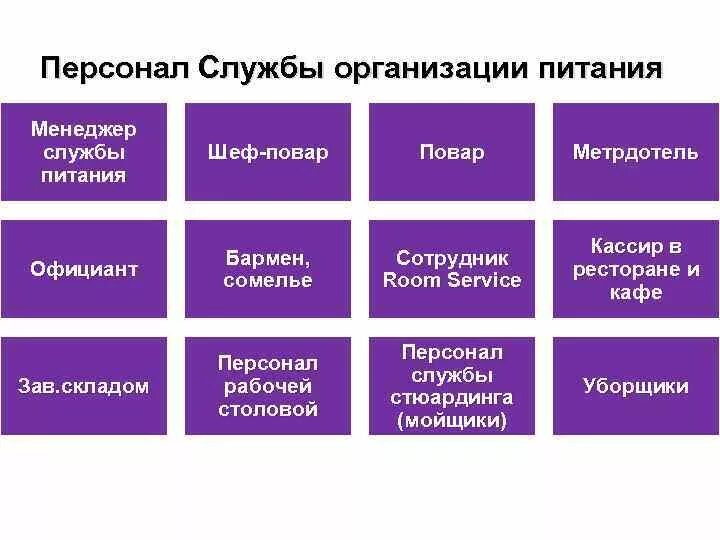 Персонал Службы организации питания

Менеджер службы питания

Шеф-повар

Повар

Метрдотель

Официант

Бармен, сомелье

Сотрудник Room Service

Кассир в ресторане и кафе

Зав.складом

Персонал рабочей столовой

Персонал службы стюардинга (мойщики)

Уборщики